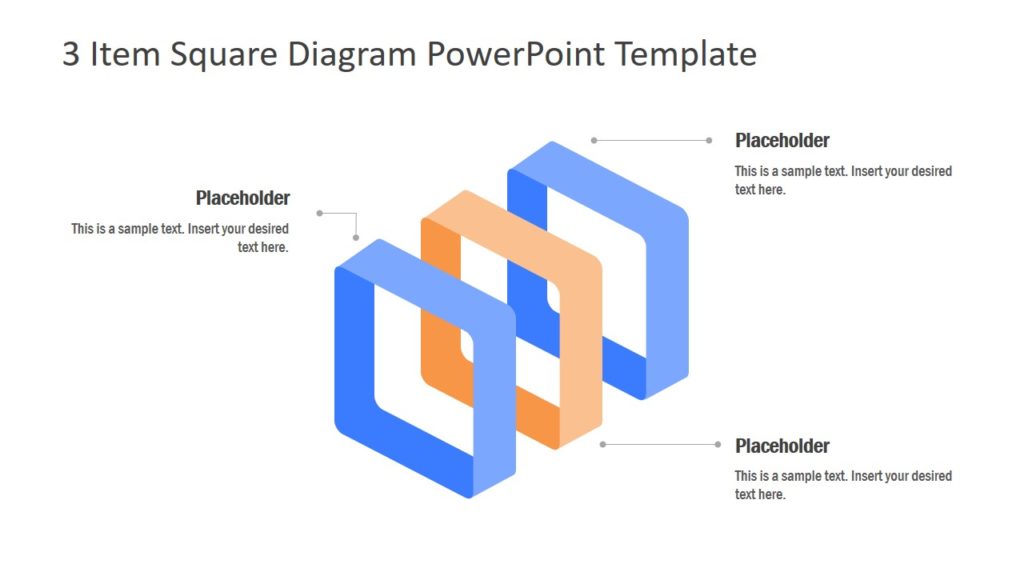 3 Item Square Diagram PowerPoint Template

Placeholder

This is a sample text. Insert your desired text here.

Placeholder

This is a sample text. Insert your desired text here.

Placeholder

This is a sample text. Insert your desired text here.